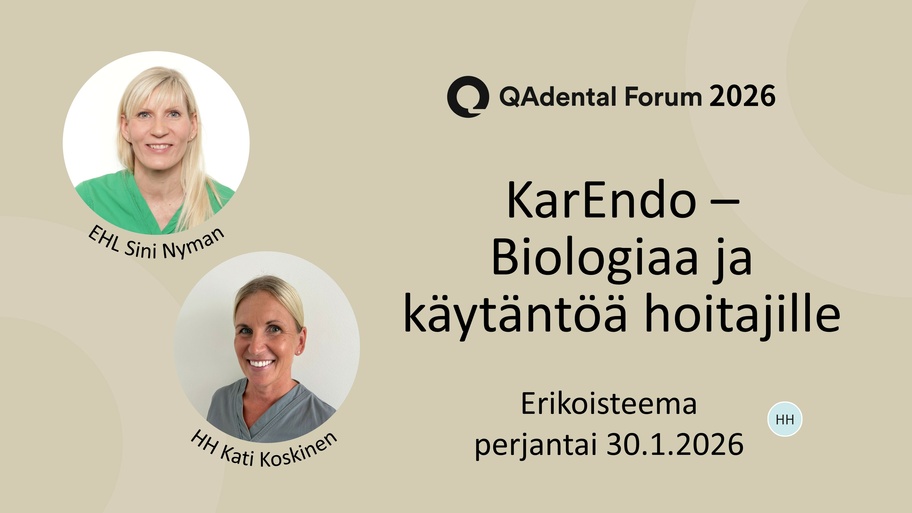 EHL Sini Nyman

HH Kati Koskinen

QAdental Forum 2026

KarEndo – Biologiaa ja käytäntöä hoitajille

Erikoisteema
perjantai 30.1.2026

HH